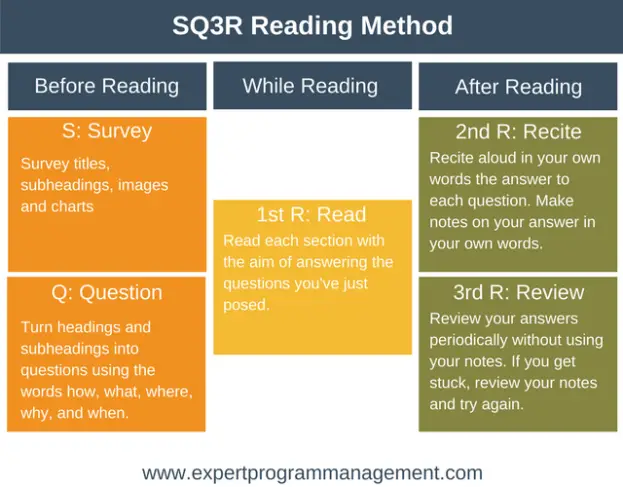 SQ3R Reading Method

Before Reading

S: Survey

Survey titles, subheadings, images and charts

Q: Question

Turn headings and subheadings into questions using the words how, what, where, why, and when.

While Reading

1st R: Read

Read each section with the aim of answering the questions you've just posed.

After Reading

2nd R: Recite

Recite aloud in your own words the answer to each question. Make notes on your answer in your own words.

3rd R: Review

Review your answers periodically without using your notes. If you get stuck, review your notes and try again.

www.expertprogrammanagement.com